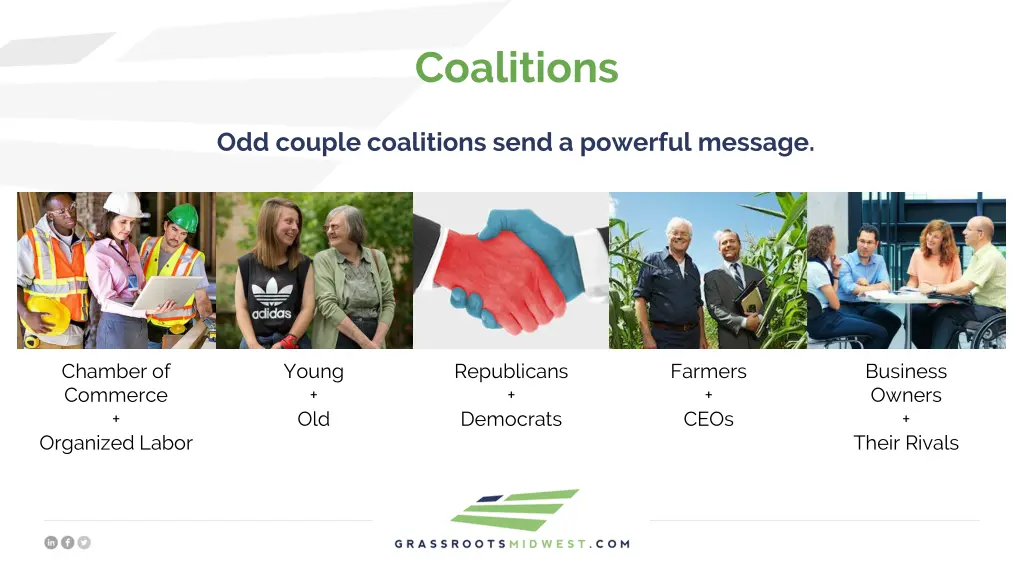 Coalitions

Odd couple coalitions send a powerful message.

adidas

Chamber of Commerce + Organized Labor

Young + Old

Republicans + Democrats

Farmers + CEOs

Business Owners + Their Rivals

GRASSROOTSMIDWEST.COM